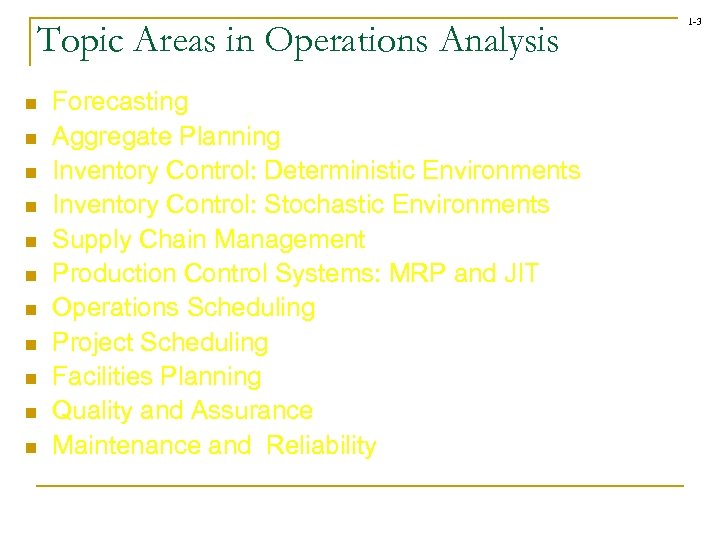 1-3

Topic Areas in Operations Analysis

- Forecasting
- Aggregate Planning
- Inventory Control: Deterministic Environments
- Inventory Control: Stochastic Environments
- Supply Chain Management
- Production Control Systems: MRP and JIT
- Operations Scheduling
- Project Scheduling
- Facilities Planning
- Quality and Assurance
- Maintenance and Reliability